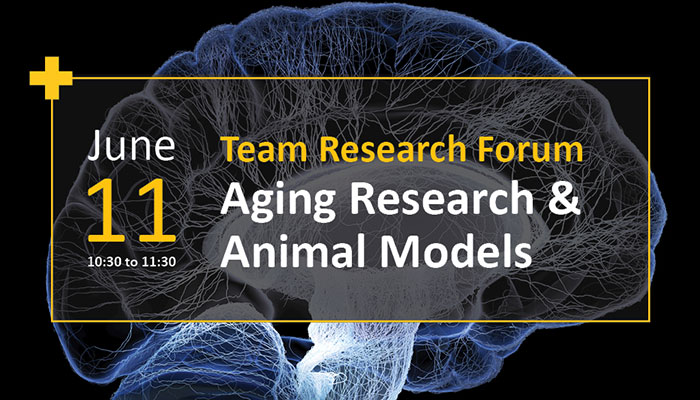 June
11
10:30 to 11:30

Team Research Forum
Aging Research & Animal Models